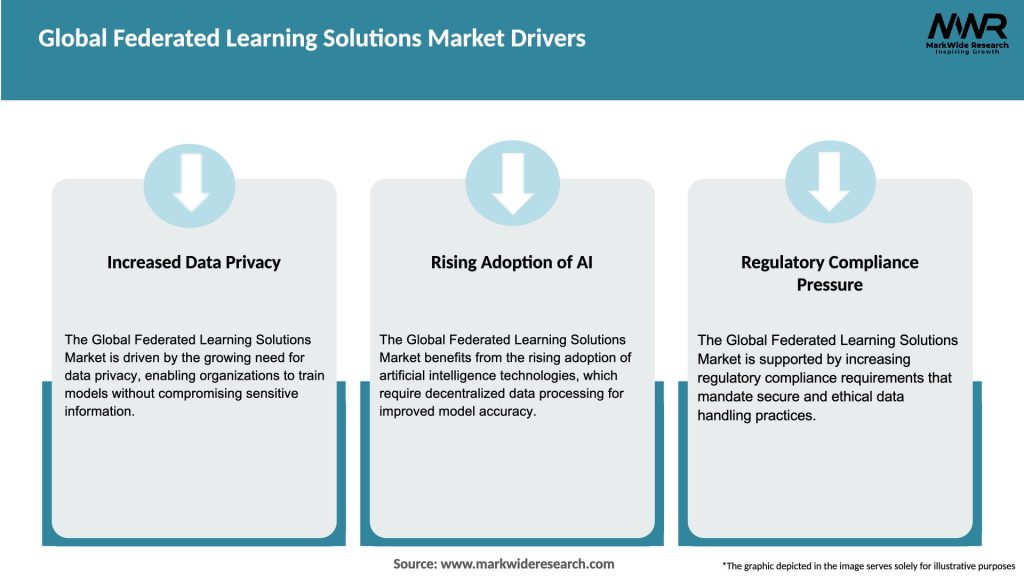 Global Federated Learning Solutions Market Drivers

MWR
MarkWide Research
Inspiring Growth

Increased Data Privacy

The Global Federated Learning Solutions Market is driven by the growing need for data privacy, enabling organizations to train models without compromising sensitive information.

Rising Adoption of AI

The Global Federated Learning Solutions Market benefits from the rising adoption of artificial intelligence technologies, which require decentralized data processing for improved model accuracy.

Regulatory Compliance Pressure

The Global Federated Learning Solutions Market is supported by increasing regulatory compliance requirements that mandate secure and ethical data handling practices.

Source: www.markwideresearch.com

*The graphic depicted in the image serves solely for illustrative purposes